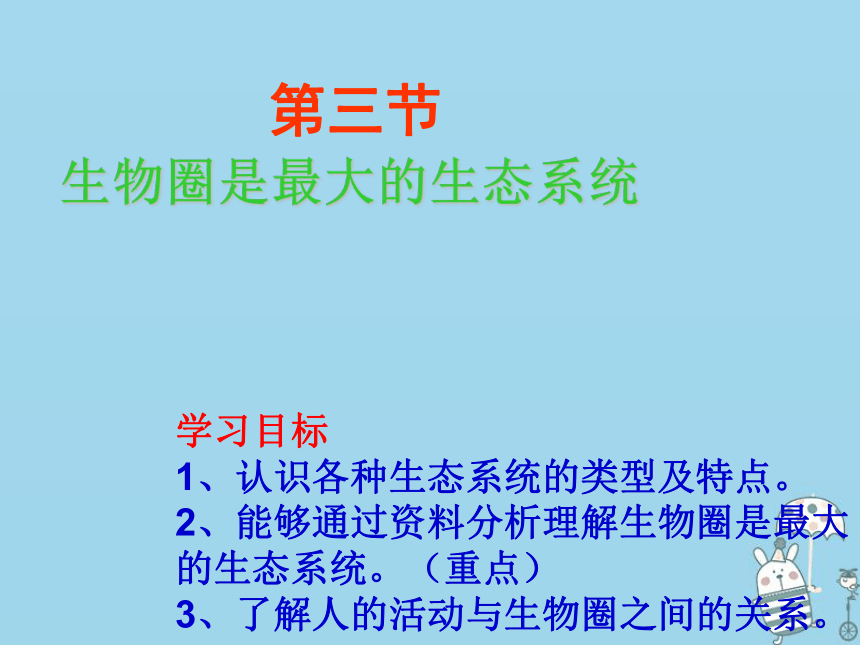 第三节
生物圈是最大的生态系统

学习目标
1、认识各种生态系统的类型及特点。
2、能够通过资料分析理解生物圈是最大的生态系统。（重点）
3、了解人的活动与生物圈之间的关系。